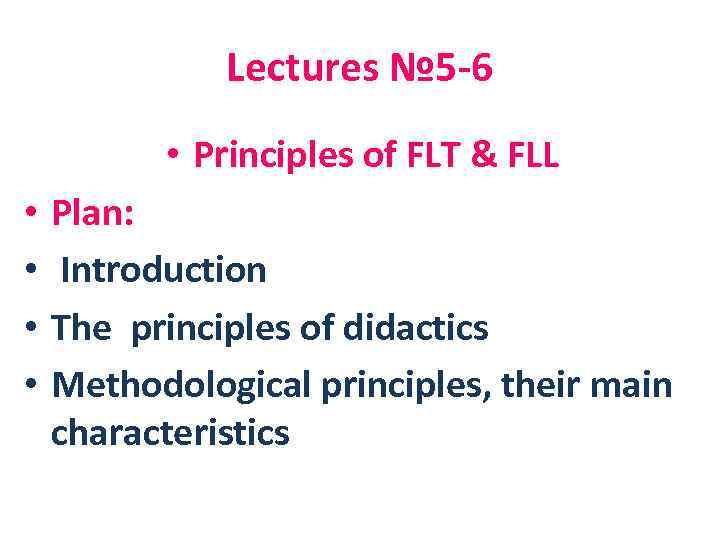 Lectures №5-6

• Principles of FLT & FLL

• Plan:
• Introduction
• The principles of didactics
• Methodological principles, their main characteristics